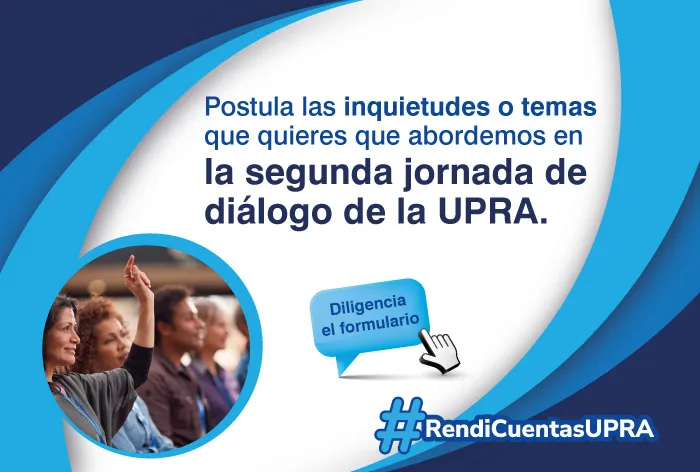 Postula las inquietudes o temas que quieres que abordemos en la segunda jornada de diálogo de la UPRA.

Diligencia el formulario

#RendiCuentasUPRA